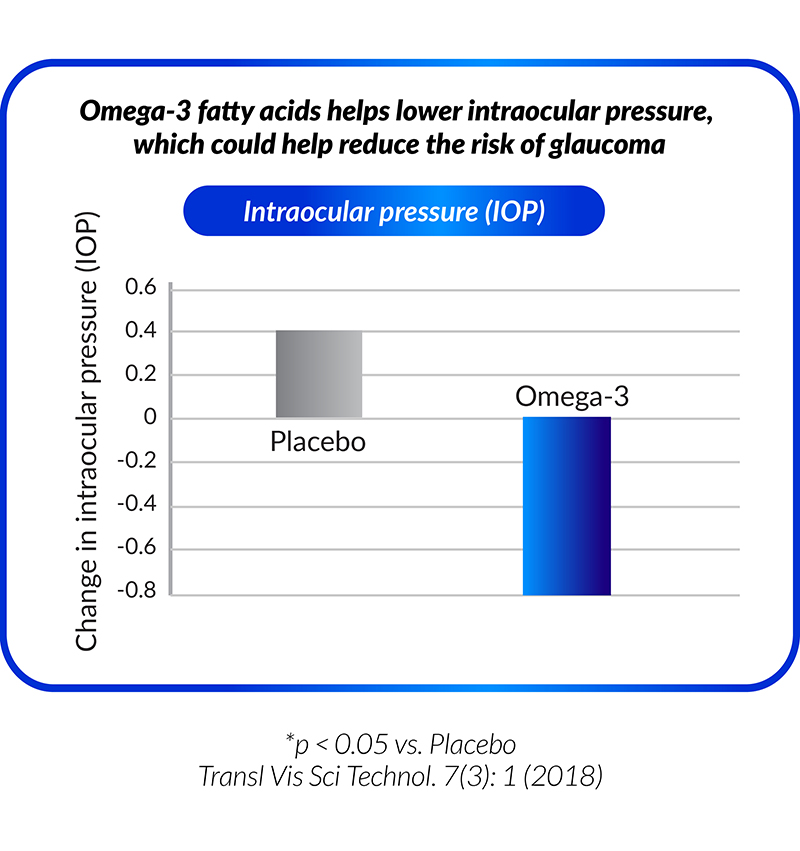 Omega-3 fatty acids helps lower intraocular pressure, which could help reduce the risk of glaucoma

Intraocular pressure (IOP)

Change in intraocular pressure (IOP)

0.6
0.4
0.2
0
-0.2
-0.4
-0.6
-0.8

Placebo

Omega-3

*p < 0.05 vs. Placebo
Transl Vis Sci Technol. 7(3): 1 (2018)